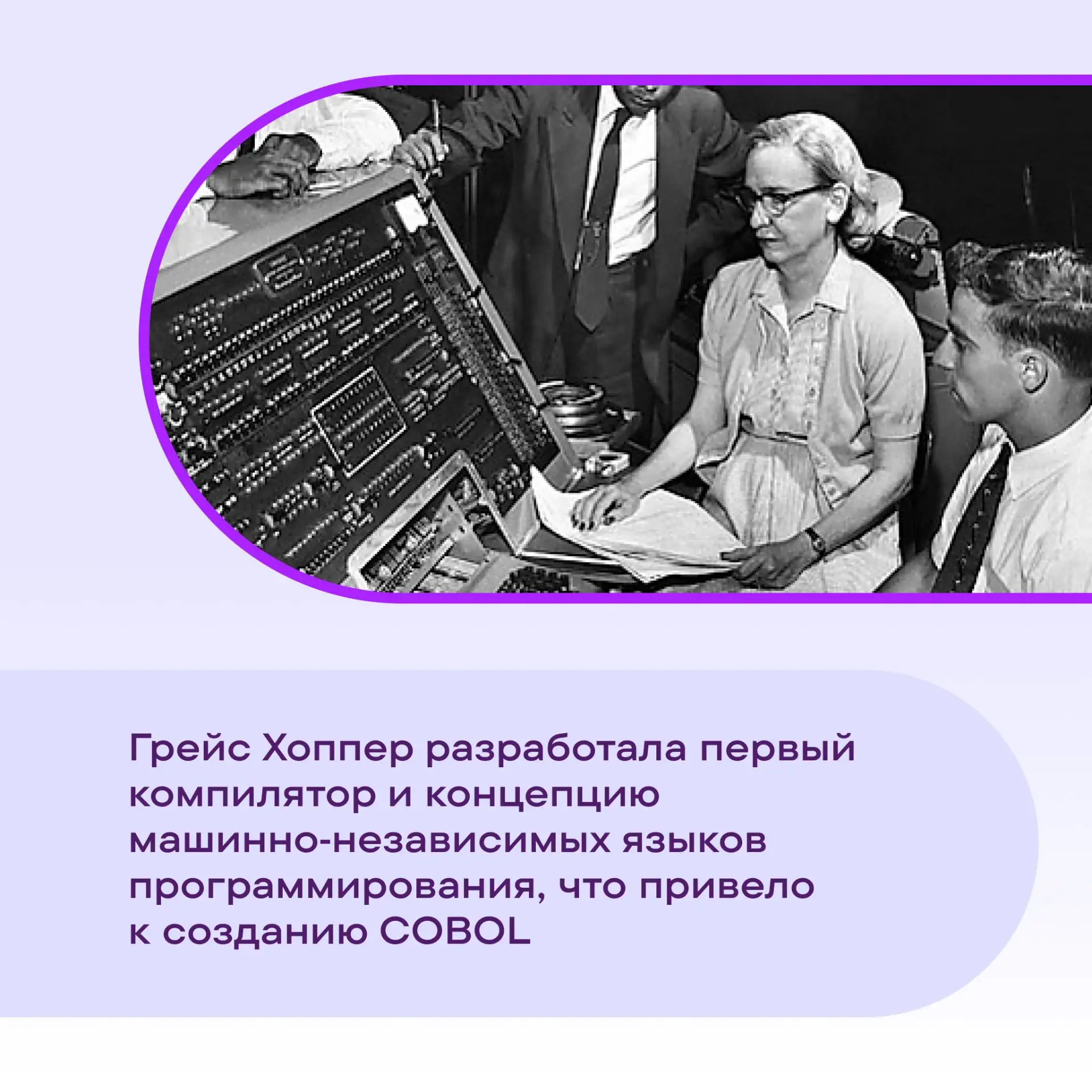 Грейс Хоппер разработала первый компилятор и концепцию машинно-независимых языков программирования, что привело к созданию COBOL